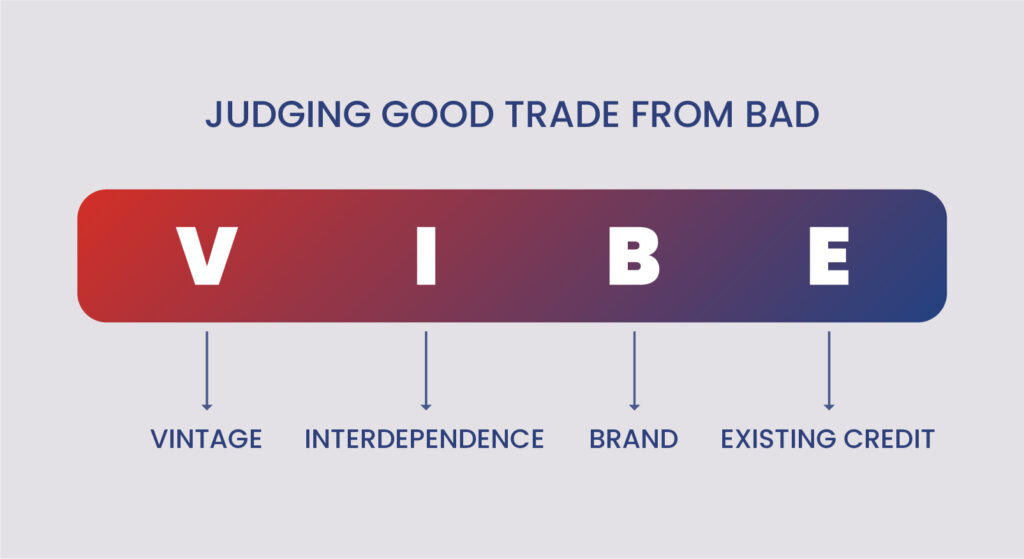 JUDGING GOOD TRADE FROM BAD

V I B E

VINTAGE INTERDEPENDENCE BRAND EXISTING CREDIT